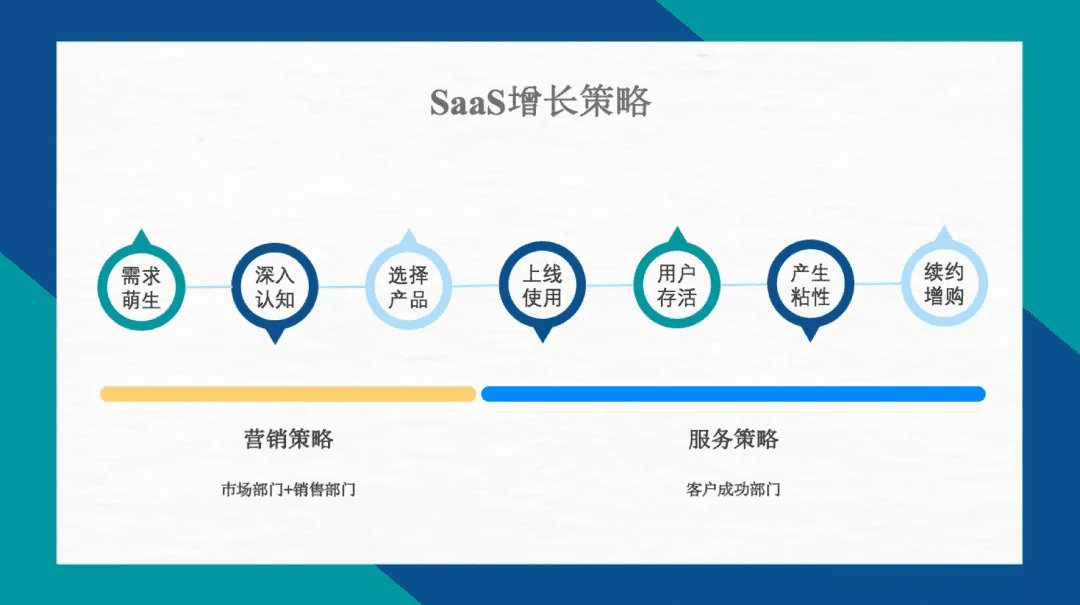 SaaS增长策略

需求萌生

深入认知

选择产品

上线使用

用户存活

产生粘性

续约增购

营销策略

市场部门+销售部门

服务策略

客户成功部门